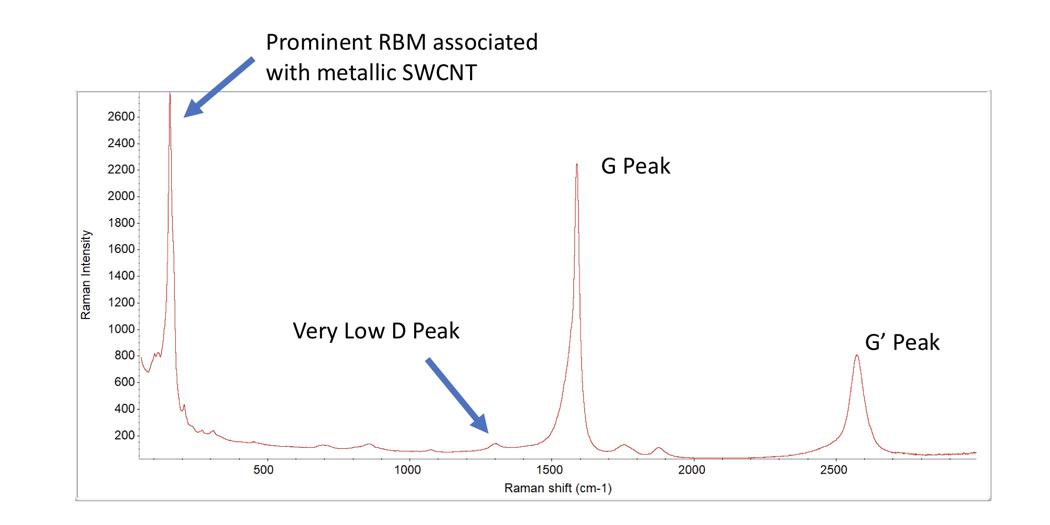 Prominent RBM associated with metallic SWCNT

G Peak

Very Low D Peak

G’ Peak

Raman Intensity

2600
2400
2200
2000
1800
1600
1400
1200
1000
800
600
400
200

500
1000
1500
2000
2500

Raman shift (cm-1)